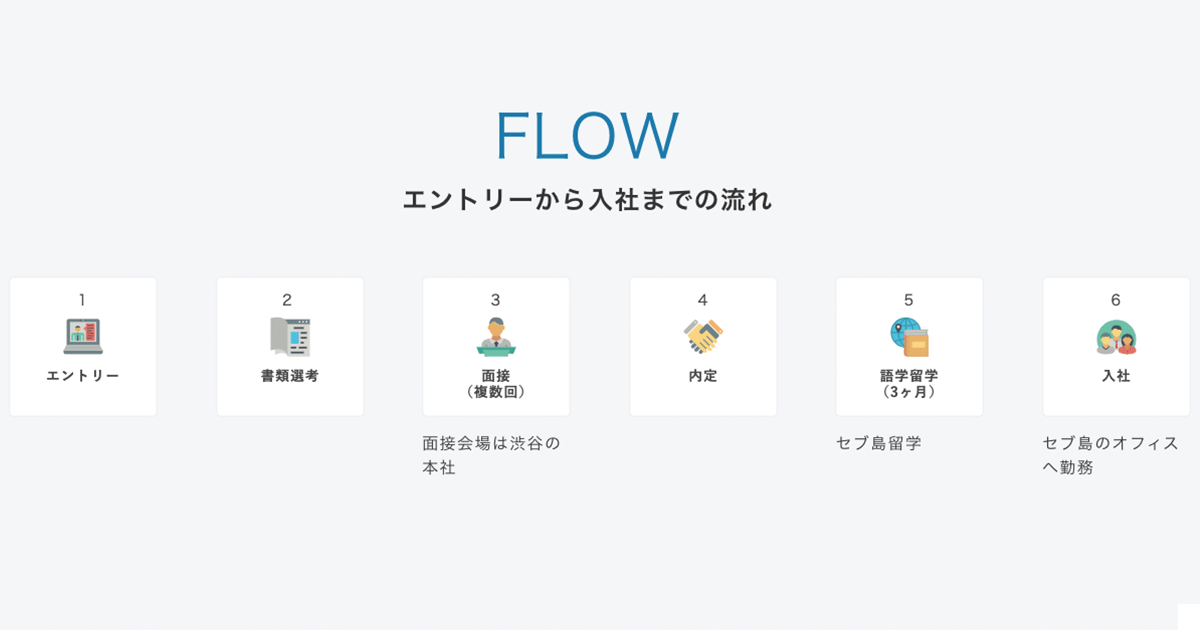 FLOW

エントリーから入社までの流れ

1
エントリー

2
書類選考

3
面接
（複数回）

面接会場は渋谷の本社

4
内定

5
語学留学
（3ヶ月）

セブ島留学

6
入社

セブ島のオフィスへ勤務